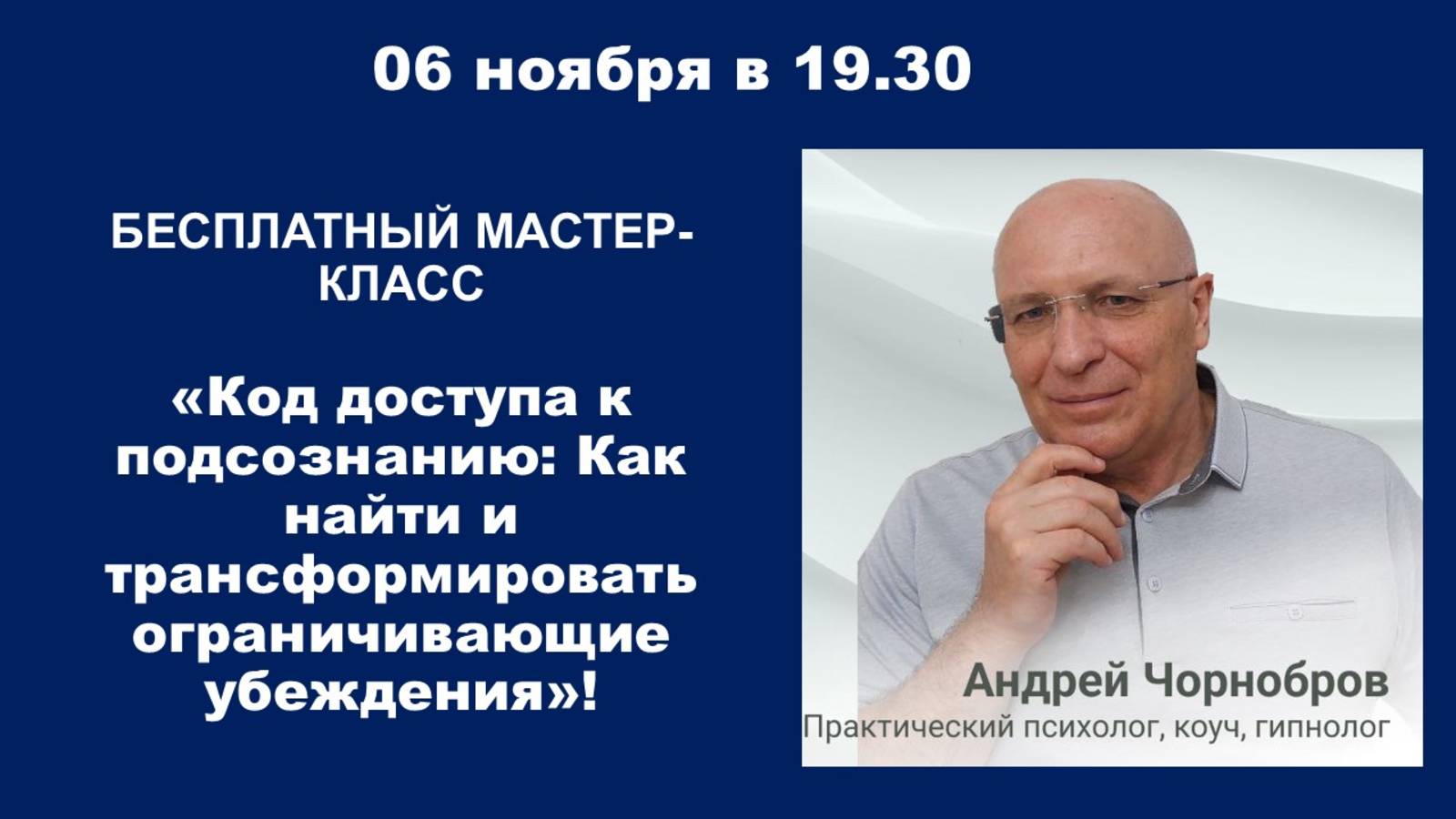 06 ноября в 19.30

БЕСПЛАТНЫЙ МАСТЕР-КЛАСС

«Код доступа к подсознанию: Как найти и трансформировать ограничивающие убеждения»!

Андрей Чорнобров
Практический психолог, коуч, гипнолог